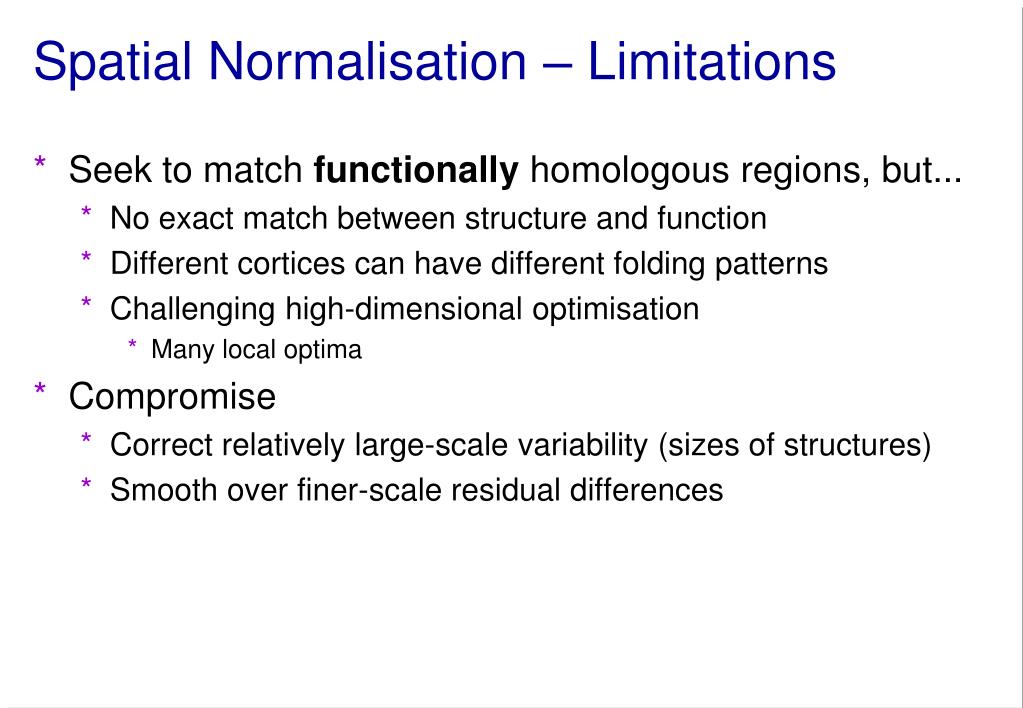 Spatial Normalisation – Limitations

* Seek to match **functionally** homologous regions, but...
  * No exact match between structure and function
  * Different cortices can have different folding patterns
  * Challenging high-dimensional optimisation
    * Many local optima
* Compromise
  * Correct relatively large-scale variability (sizes of structures)
  * Smooth over finer-scale residual differences